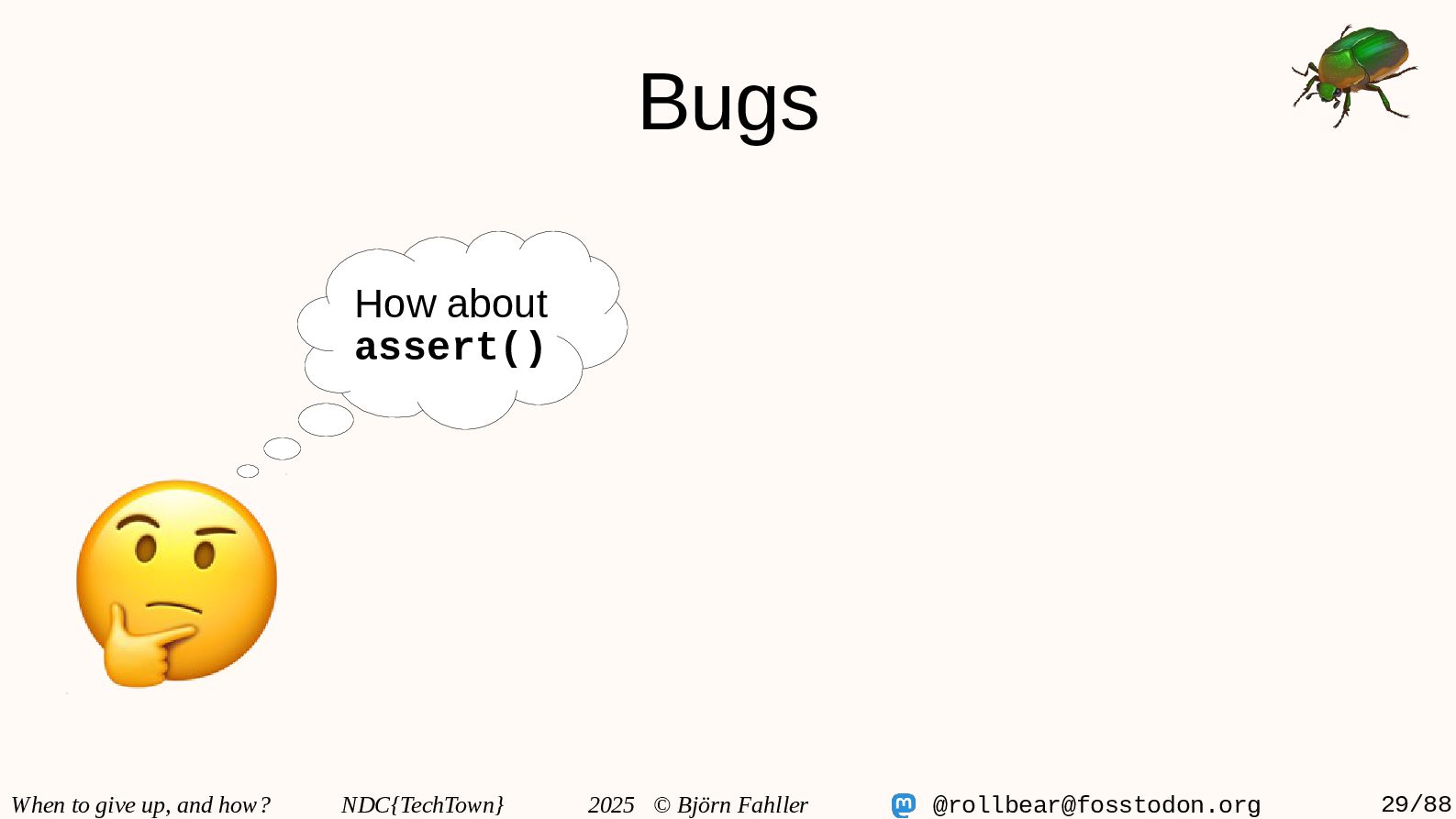 Bugs

How about
assert()

When to give up, and how?   NDC{TechTown}   2025   © Björn Fahller   @rollbear@fosstodon.org   29/88